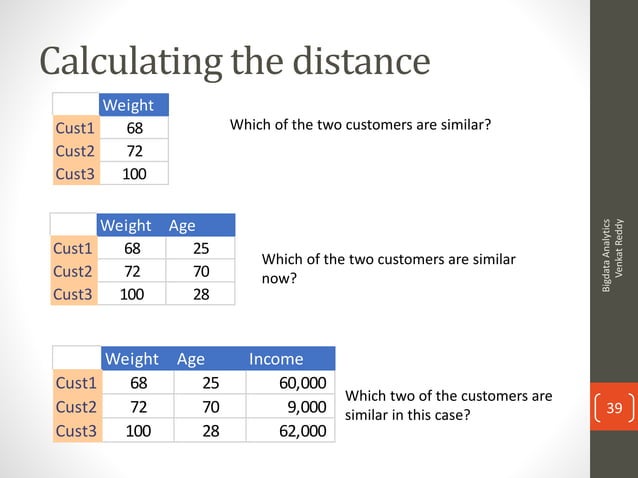 Calculating the distance

| | Weight |
|---|---|
| Cust1 | 68 |
| Cust2 | 72 |
| Cust3 | 100 |

Which of the two customers are similar?

| | Weight | Age |
|---|---|---|
| Cust1 | 68 | 25 |
| Cust2 | 72 | 70 |
| Cust3 | 100 | 28 |

Which of the two customers are similar now?

| | Weight | Age | Income |
|---|---|---|---|
| Cust1 | 68 | 25 | 60,000 |
| Cust2 | 72 | 70 | 9,000 |
| Cust3 | 100 | 28 | 62,000 |

Which two of the customers are similar in this case?

Bigdata Analytics
Venkat Reddy

39